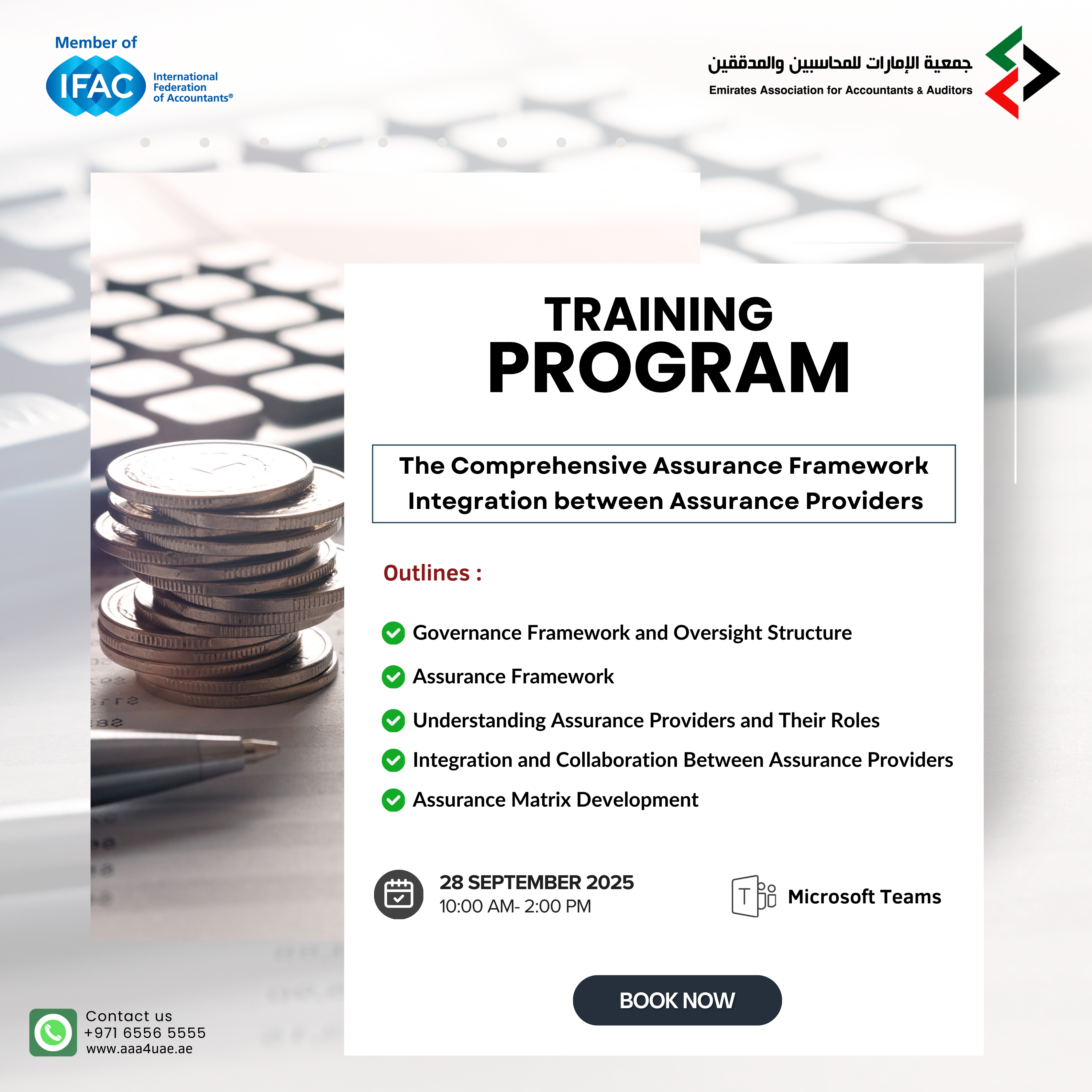 Member of
IFAC International Federation of Accountants®

جمعية الإمارات للمحاسبين والمدققين
Emirates Association for Accountants & Auditors

TRAINING
PROGRAM

The Comprehensive Assurance Framework
Integration between Assurance Providers

Outlines :

Governance Framework and Oversight Structure
Assurance Framework
Understanding Assurance Providers and Their Roles
Integration and Collaboration Between Assurance Providers
Assurance Matrix Development

28 SEPTEMBER 2025
10:00 AM- 2:00 PM

Microsoft Teams

BOOK NOW

Contact us
+971 6556 5555
www.aaa4uae.ae